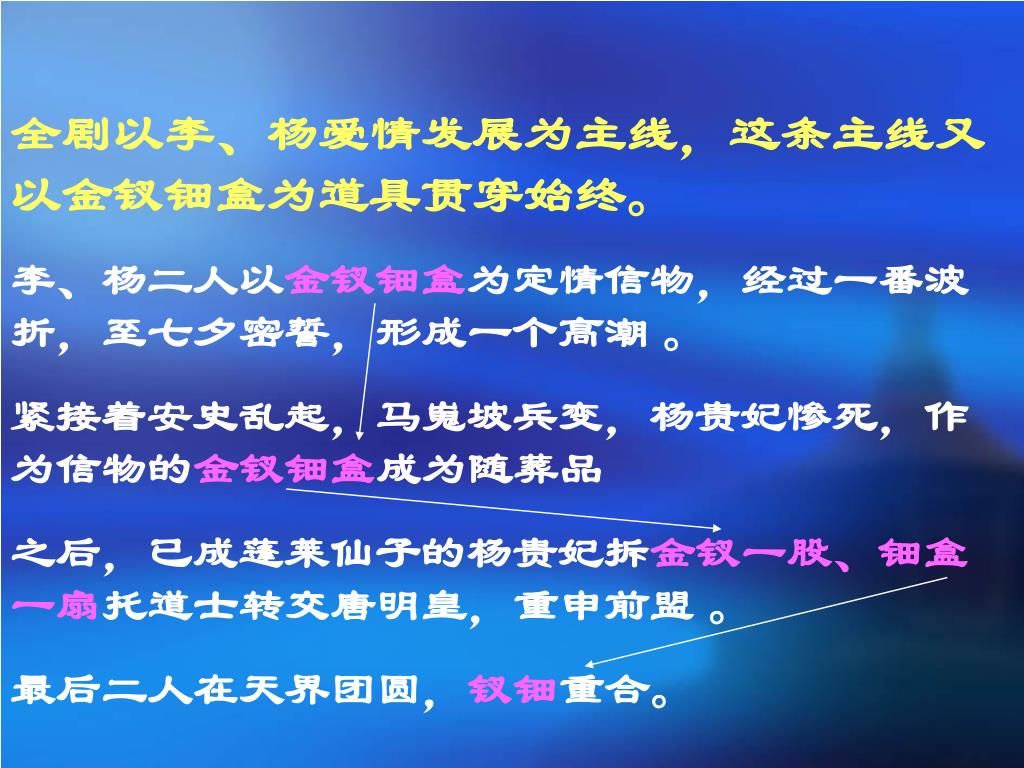 全剧以李、杨爱情发展为主线，这条主线又以金钗钿盒为道具贯穿始终。

李、杨二人以金钗钿盒为定情信物，经过一番波折，至七夕密誓，形成一个高潮 。

紧接着安史乱起，马嵬坡兵变，杨贵妃惨死，作为信物的金钗钿盒成为随葬品

之后，已成蓬莱仙子的杨贵妃拆金钗一股、钿盒一扇托道士转交唐明皇，重申前盟 。

最后二人在天界团圆，钗钿重合。